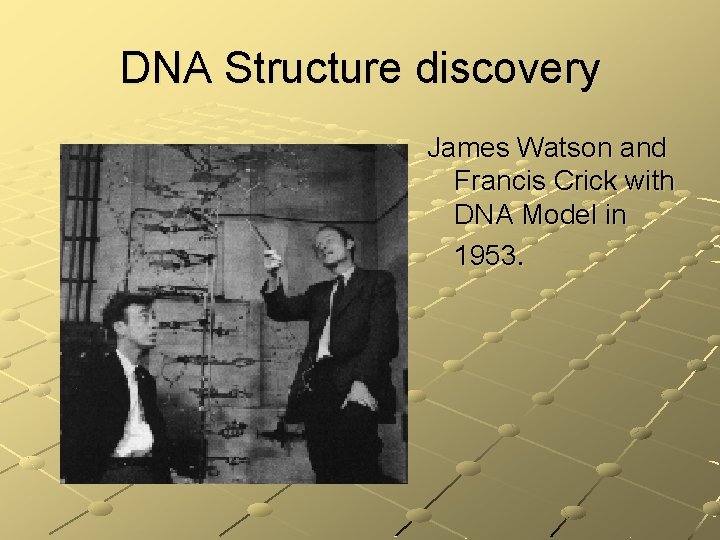 DNA Structure discovery

James Watson and Francis Crick with DNA Model in 1953.